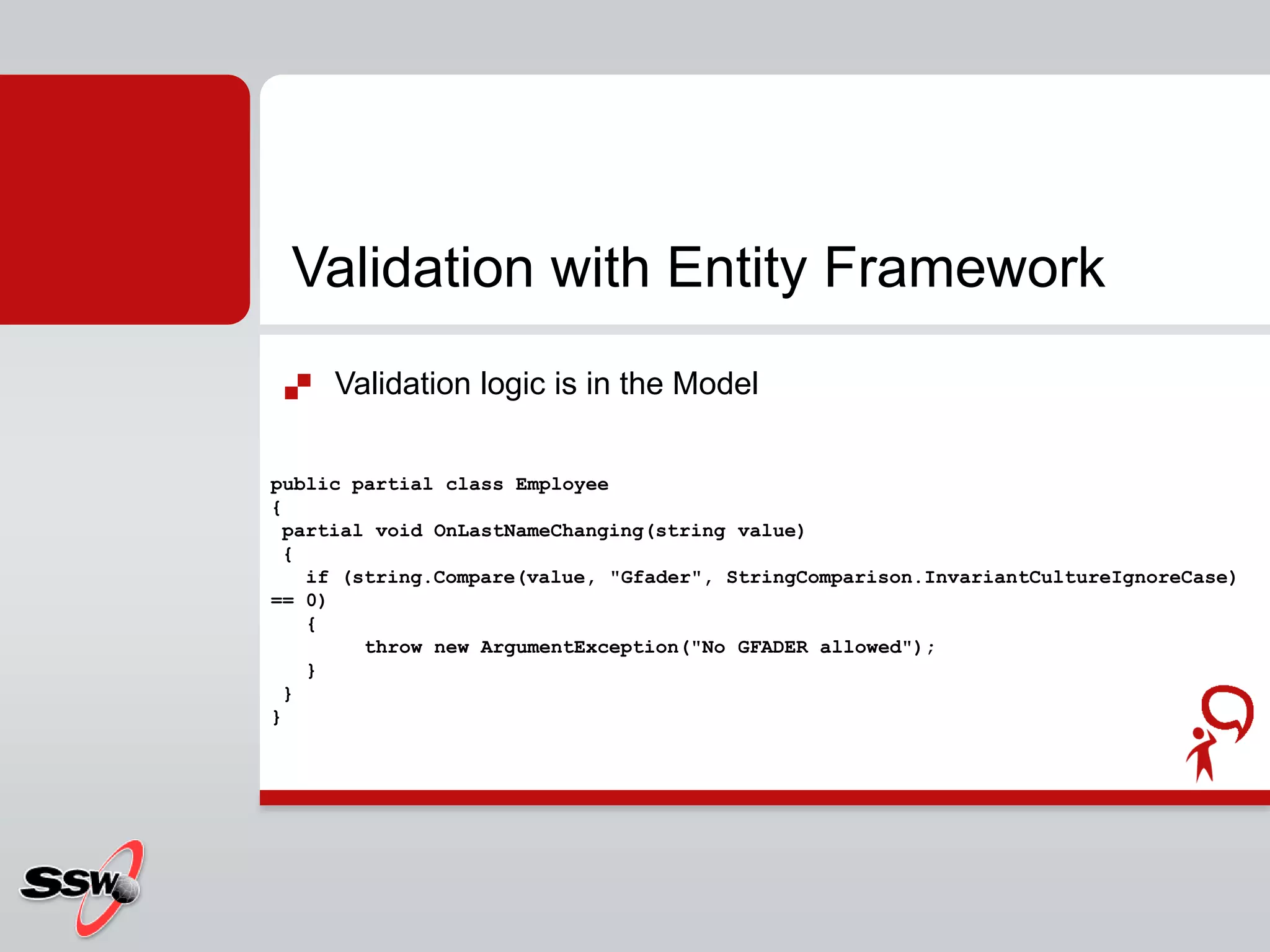 Validation with Entity Framework

Validation logic is in the Model

public partial class Employee
{
 partial void OnLastNameChanging(string value)
 {
   if (string.Compare(value, "Gfader", StringComparison.InvariantCultureIgnoreCase) == 0)
   {
        throw new ArgumentException("No GFADER allowed");
   }
 }
}

SSW